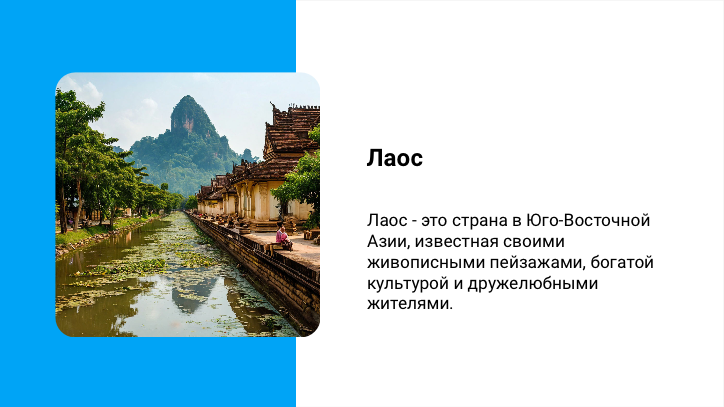 Лаос

Лаос - это страна в Юго-Восточной Азии, известная своими живописными пейзажами, богатой культурой и дружелюбными жителями.